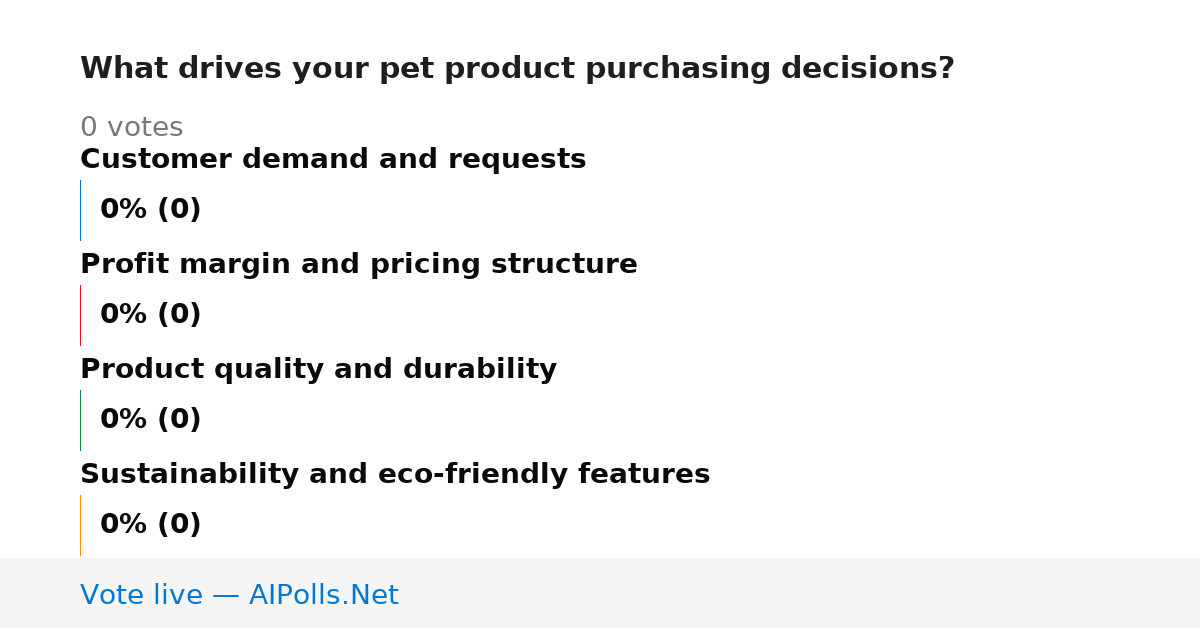 What drives your pet product purchasing decisions?

0 votes

Customer demand and requests

0% (0)

Profit margin and pricing structure

0% (0)

Product quality and durability

0% (0)

Sustainability and eco-friendly features

0% (0)

Vote live — AIPolls.Net